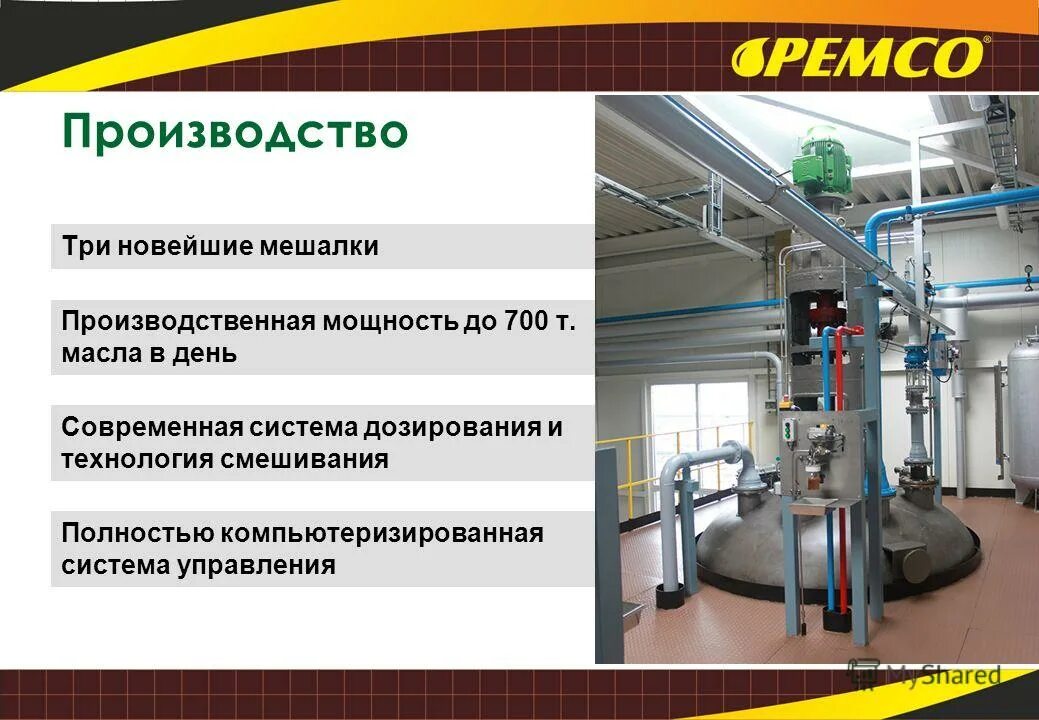 PEMCO®

Производство

Три новейшие мешалки

Производственная мощность до 700 т. масла в день

Современная система дозирования и технология смешивания

Полностью компьютеризированная система управления

MyShared